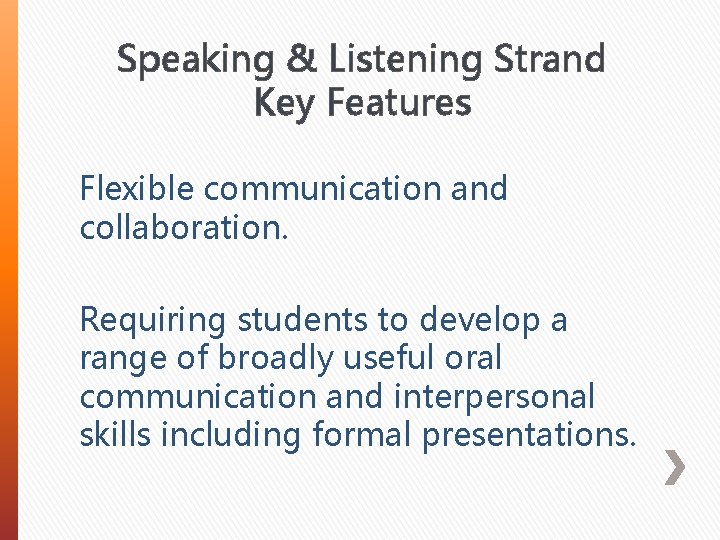 Speaking & Listening Strand
Key Features

Flexible communication and collaboration.

Requiring students to develop a range of broadly useful oral communication and interpersonal skills including formal presentations.